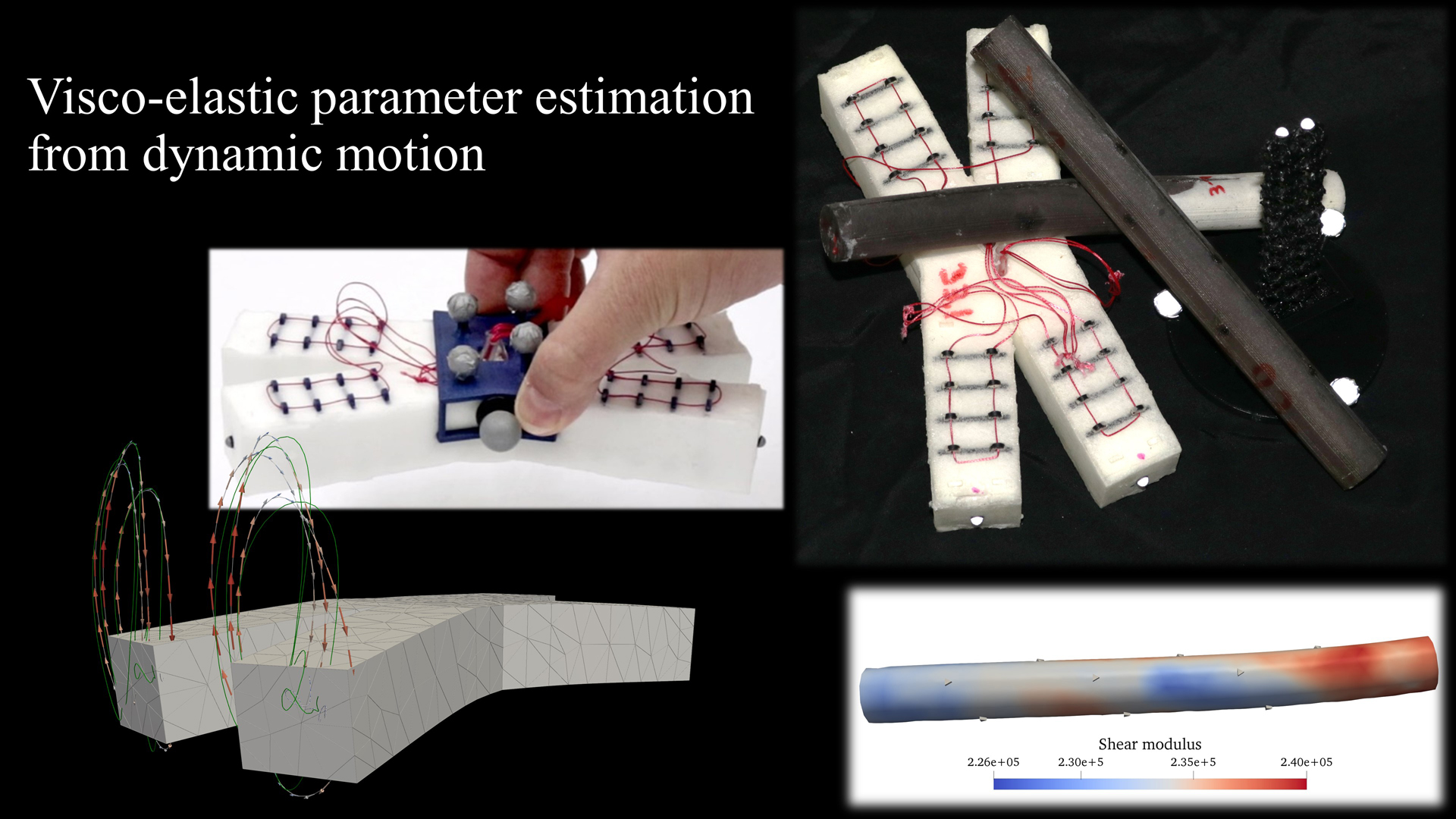 Visco-elastic parameter estimation from dynamic motion

Shear modulus

2.26e+05 2.30e+5 2.35e+5 2.40e+05